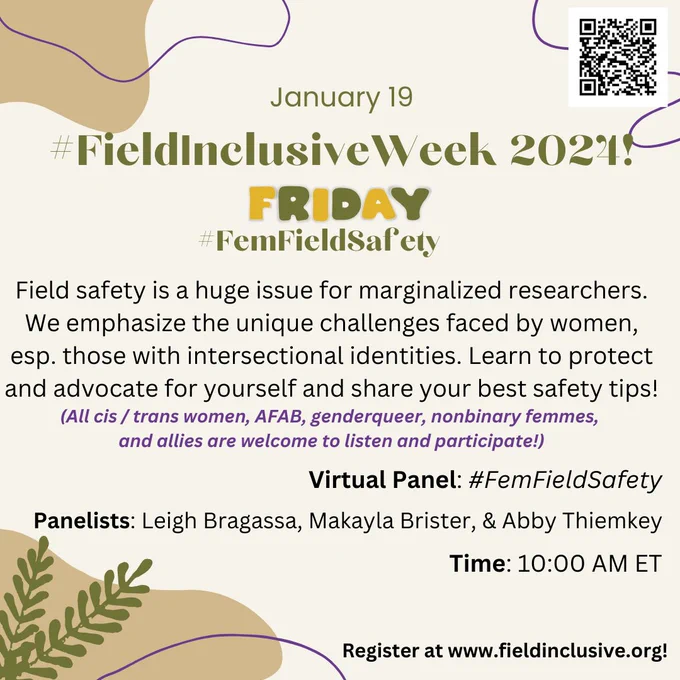 January 19

#FieldInclusiveWeek 2024!

FRIDAY

#FemFieldSafety

Field safety is a huge issue for marginalized researchers. We emphasize the unique challenges faced by women, esp. those with intersectional identities. Learn to protect and advocate for yourself and share your best safety tips!

(All cis / trans women, AFAB, genderqueer, nonbinary femmes, and allies are welcome to listen and participate!)

Virtual Panel: #FemFieldSafety

Panelists: Leigh Bragassa, Makayla Brister, & Abby Thiemkey

Time: 10:00 AM ET

Register at www.fieldinclusive.org!